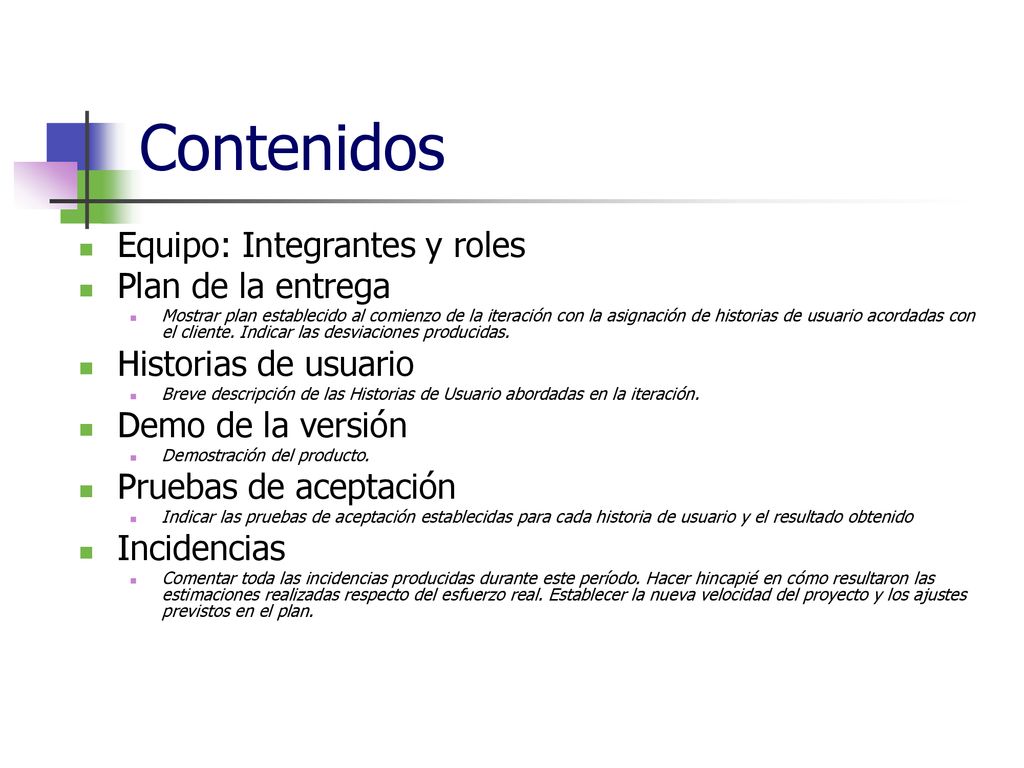 Contenidos

Equipo: Integrantes y roles
Plan de la entrega
Mostrar plan establecido al comienzo de la iteración con la asignación de historias de usuario acordadas con el cliente. Indicar las desviaciones producidas.
Historias de usuario
Breve descripción de las Historias de Usuario abordadas en la iteración.
Demo de la versión
Demostración del producto.
Pruebas de aceptación
Indicar las pruebas de aceptación establecidas para cada historia de usuario y el resultado obtenido
Incidencias
Comentar toda las incidencias producidas durante este período. Hacer hincapié en cómo resultaron las estimaciones realizadas respecto del esfuerzo real. Establecer la nueva velocidad del proyecto y los ajustes previstos en el plan.